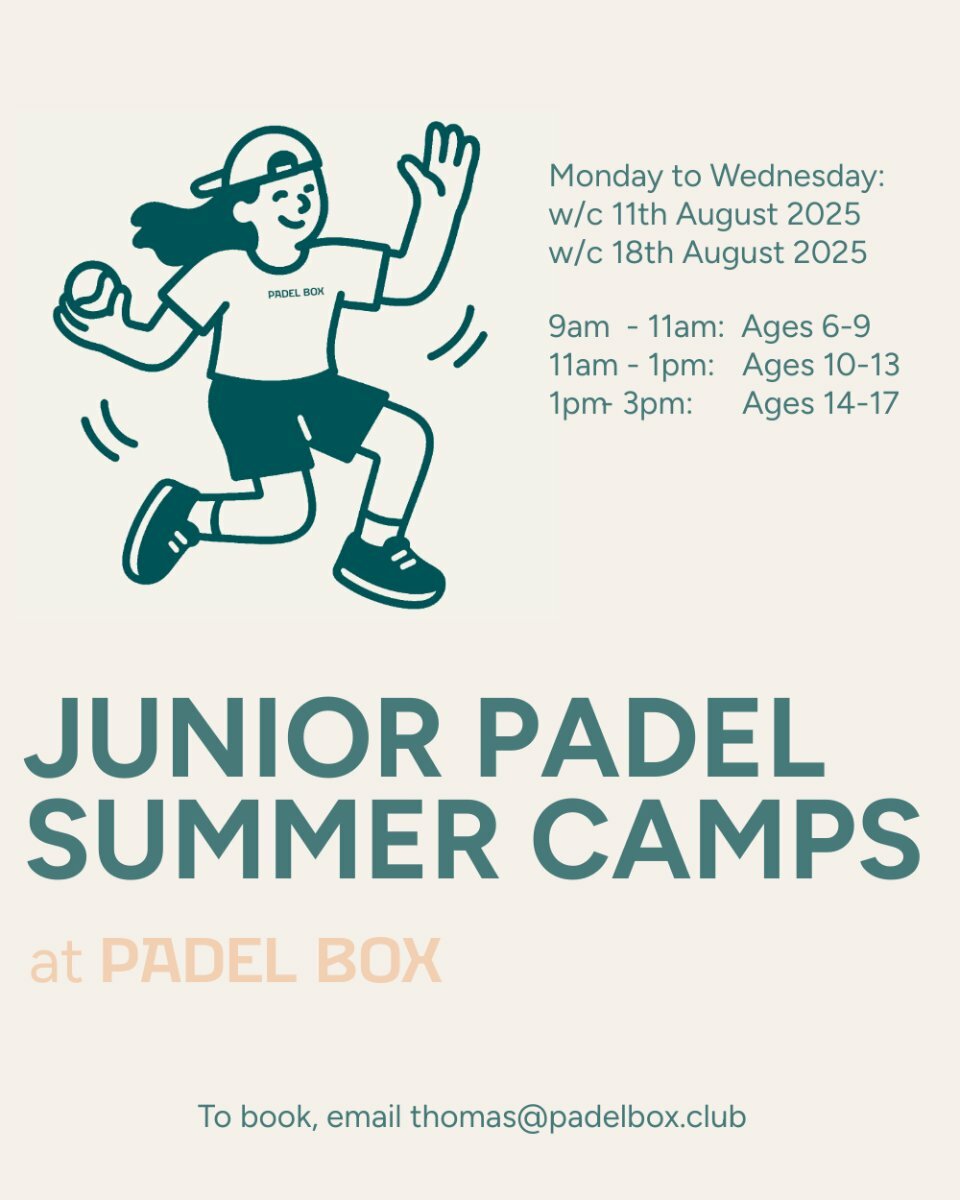 PADEL BOX

Monday to Wednesday:
w/c 11th August 2025
w/c 18th August 2025

9am - 11am: Ages 6-9
11am - 1pm: Ages 10-13
1pm- 3pm: Ages 14-17

JUNIOR PADEL SUMMER CAMPS

at PADEL BOX

To book, email thomas@padelbox.club